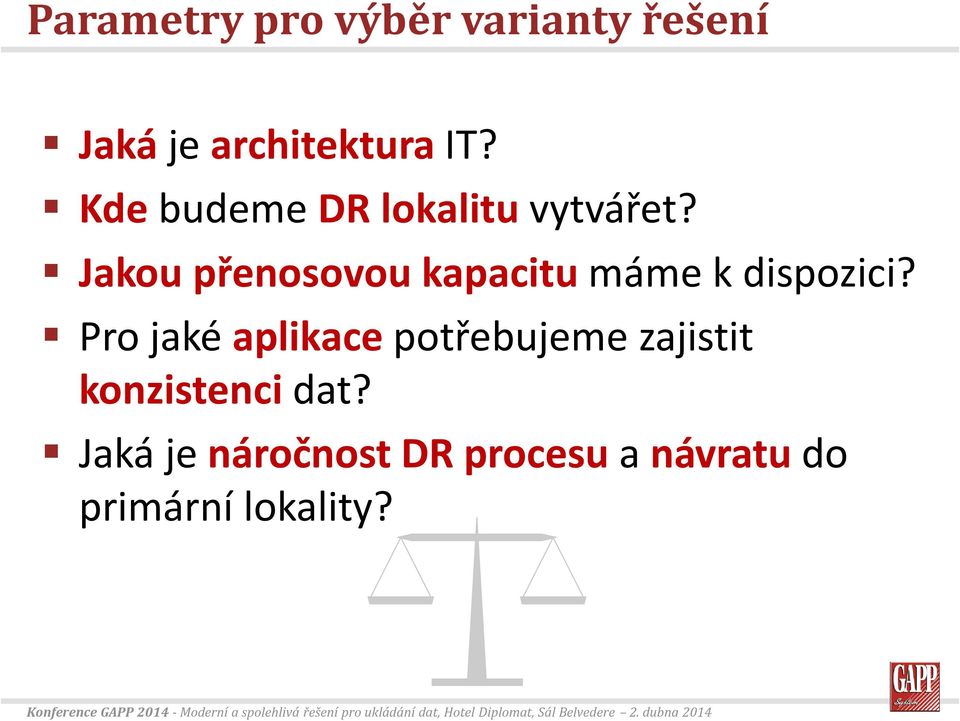 Parametry pro výběr varianty řešení

▪ Jaká je architektura IT?
▪ Kde budeme DR lokalitu vytvářet?
▪ Jakou přenosovou kapacitu máme k dispozici?
▪ Pro jaké aplikace potřebujeme zajistit konzistenci dat?
▪ Jaká je náročnost DR procesu a návratu do primární lokality?

GAPP

Konference GAPP 2014 - Moderní a spolehlivá řešení pro ukládání dat, Hotel Diplomat, Sál Belvedere – 2. dubna 2014